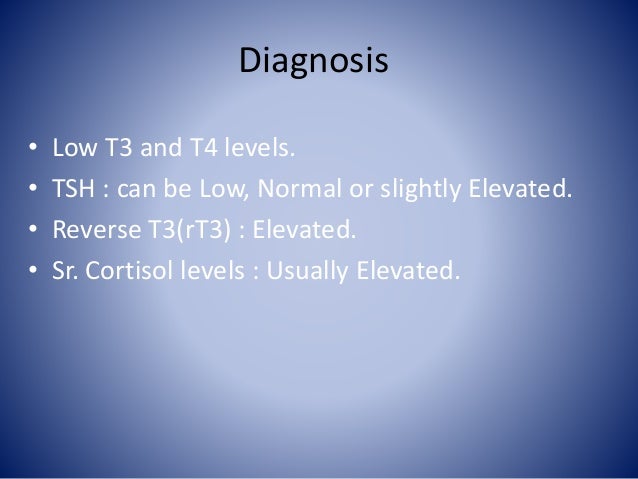 Diagnosis

• Low T3 and T4 levels.
• TSH : can be Low, Normal or slightly Elevated.
• Reverse T3(rT3) : Elevated.
• Sr. Cortisol levels : Usually Elevated.